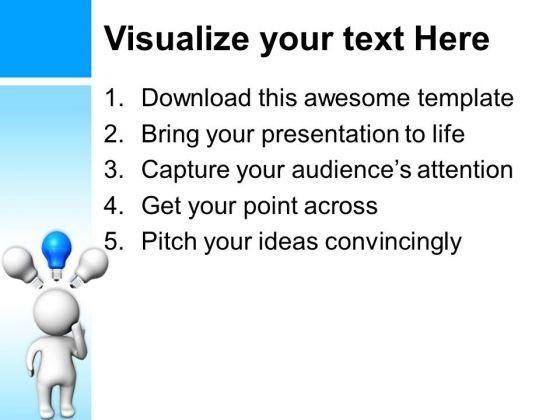 Visualize your text Here

1. Download this awesome template
2. Bring your presentation to life
3. Capture your audience's attention
4. Get your point across
5. Pitch your ideas convincingly